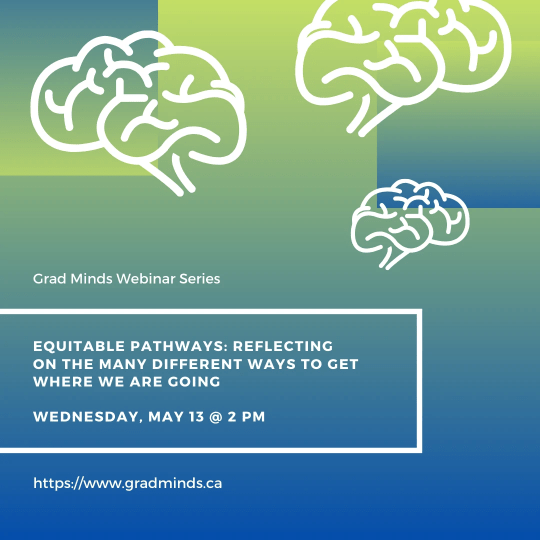 Grad Minds Webinar Series

EQUITABLE PATHWAYS: REFLECTING ON THE MANY DIFFERENT WAYS TO GET WHERE WE ARE GOING

WEDNESDAY, MAY 13 @ 2 PM

https://www.gradminds.ca